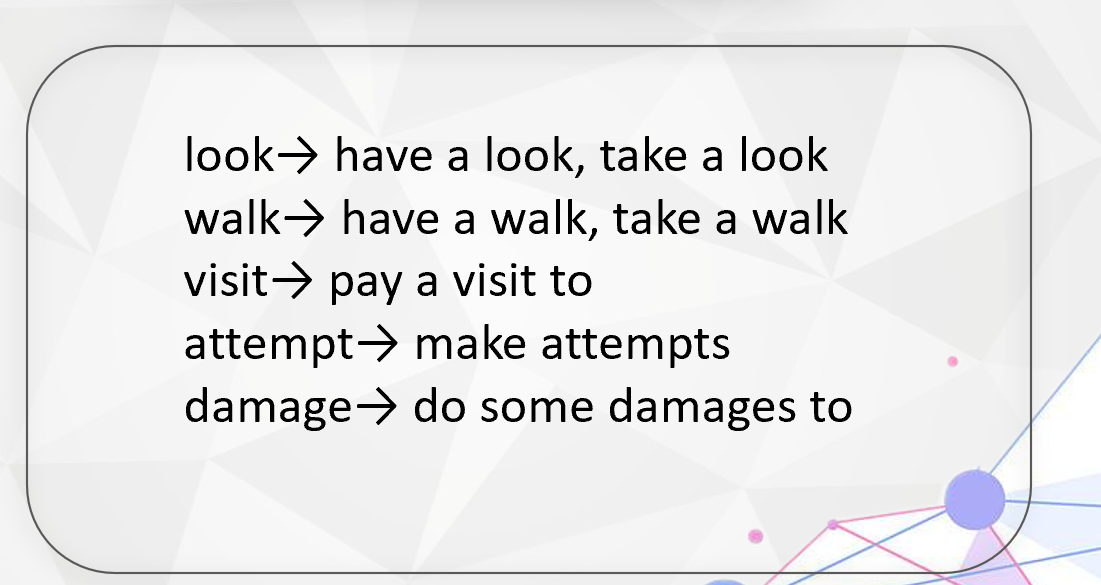 look→ have a look, take a look
walk→ have a walk, take a walk
visit→ pay a visit to
attempt→ make attempts
damage→ do some damages to